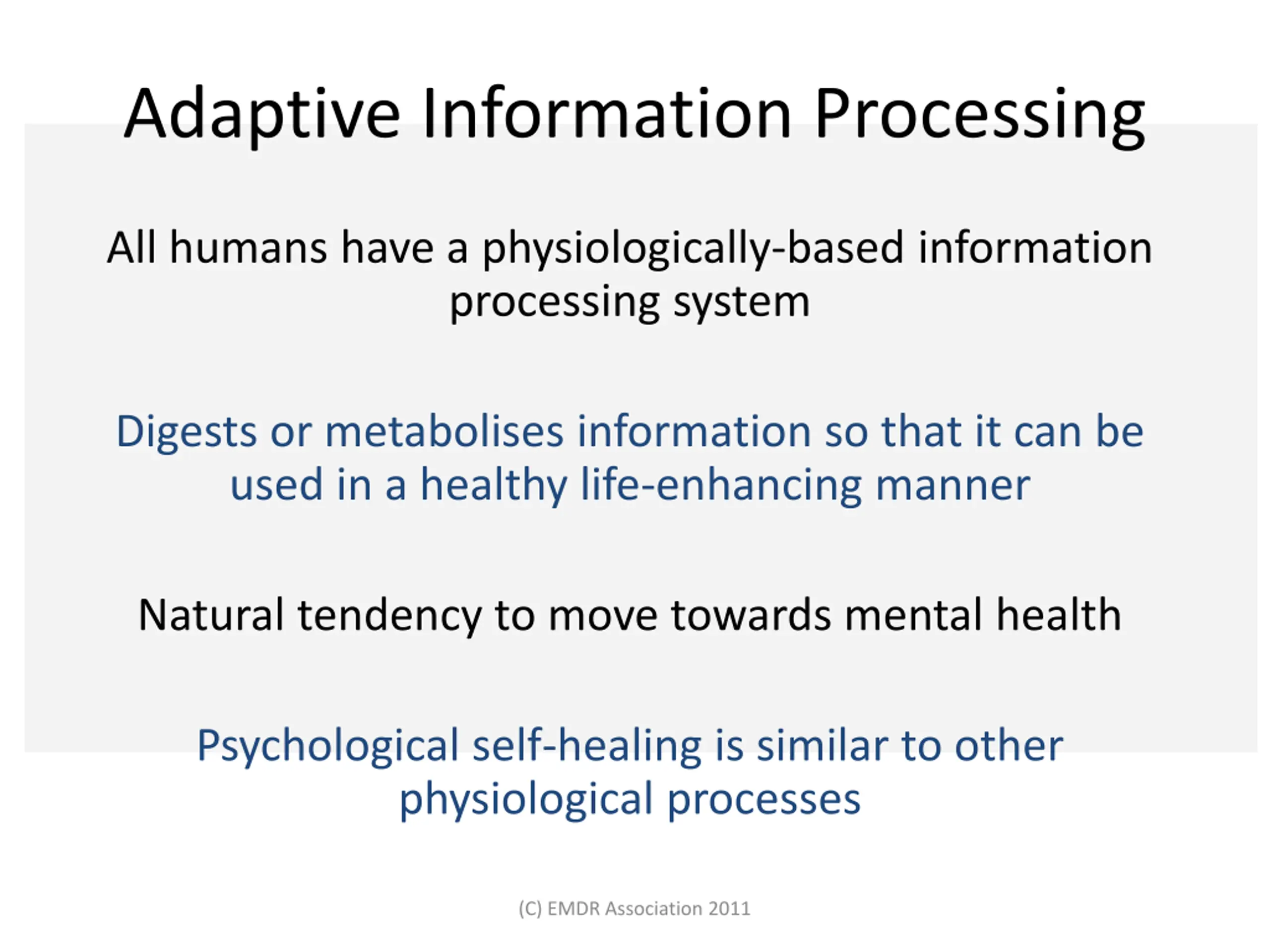 Adaptive Information Processing

All humans have a physiologically-based information processing system

Digests or metabolises information so that it can be used in a healthy life-enhancing manner

Natural tendency to move towards mental health

Psychological self-healing is similar to other physiological processes

(C) EMDR Association 2011